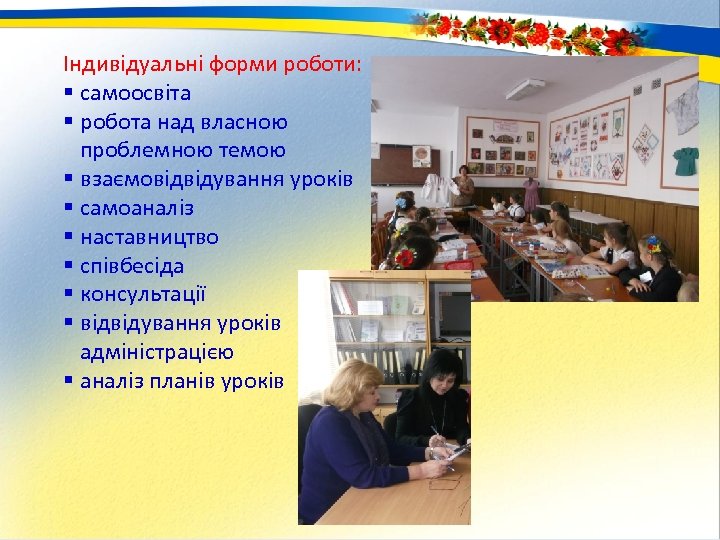 Індивідуальні форми роботи:
▪ самоосвіта
▪ робота над власною проблемною темою
▪ взаємовідвідування уроків
▪ самоаналіз
▪ наставництво
▪ співбесіда
▪ консультації
▪ відвідування уроків адміністрацією
▪ аналіз планів уроків